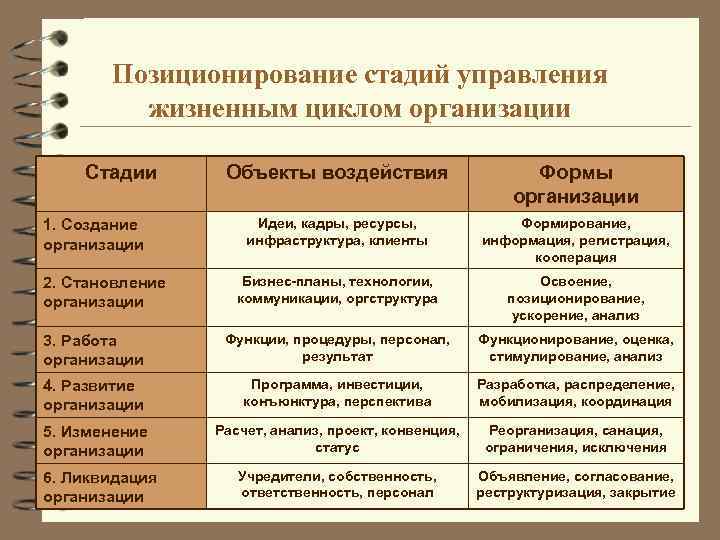 Позиционирование стадий управления жизненным циклом организации

| Стадии | Объекты воздействия | Формы организации |
|---|---|---|
| 1. Создание организации | Идеи, кадры, ресурсы, инфраструктура, клиенты | Формирование, информация, регистрация, кооперация |
| 2. Становление организации | Бизнес-планы, технологии, коммуникации, оргструктура | Освоение, позиционирование, ускорение, анализ |
| 3. Работа организации | Функции, процедуры, персонал, результат | Функционирование, оценка, стимулирование, анализ |
| 4. Развитие организации | Программа, инвестиции, конъюнктура, перспектива | Разработка, распределение, мобилизация, координация |
| 5. Изменение организации | Расчет, анализ, проект, конвенция, статус | Реорганизация, санация, ограничения, исключения |
| 6. Ликвидация организации | Учредители, собственность, ответственность, персонал | Объявление, согласование, реструктуризация, закрытие |